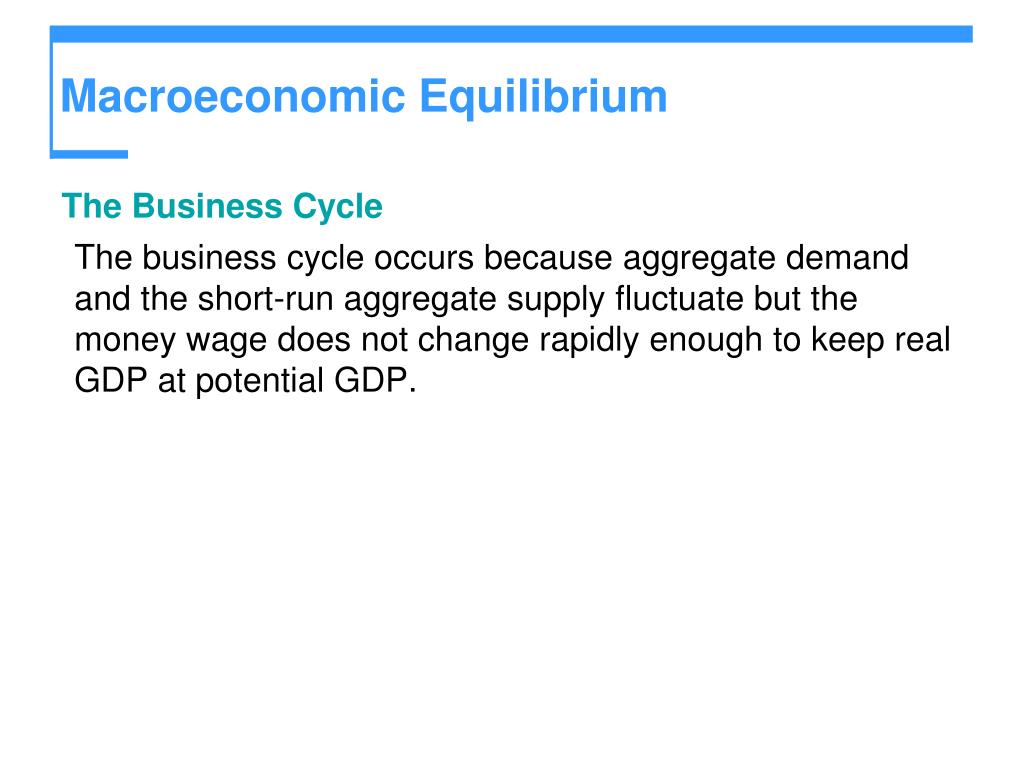 Macroeconomic Equilibrium

The Business Cycle

The business cycle occurs because aggregate demand and the short-run aggregate supply fluctuate but the money wage does not change rapidly enough to keep real GDP at potential GDP.